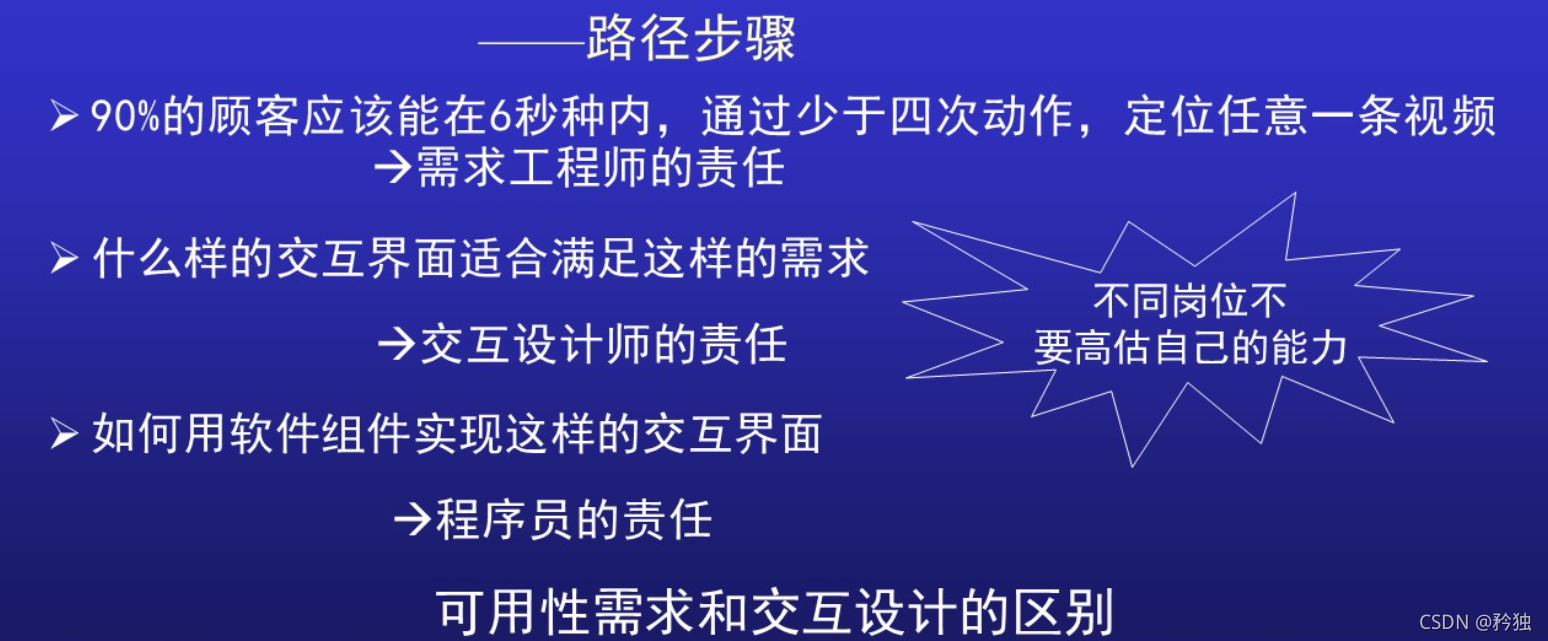 ——路径步骤

➢ 90%的顾客应该能在6秒种内，通过少于四次动作，定位任意一条视频

→需求工程师的责任

➢ 什么样的交互界面适合满足这样的需求

→交互设计师的责任

➢ 如何用软件组件实现这样的交互界面

→程序员的责任

不同岗位不要高估自己的能力

可用性需求和交互设计的区别

CSDN @矜独